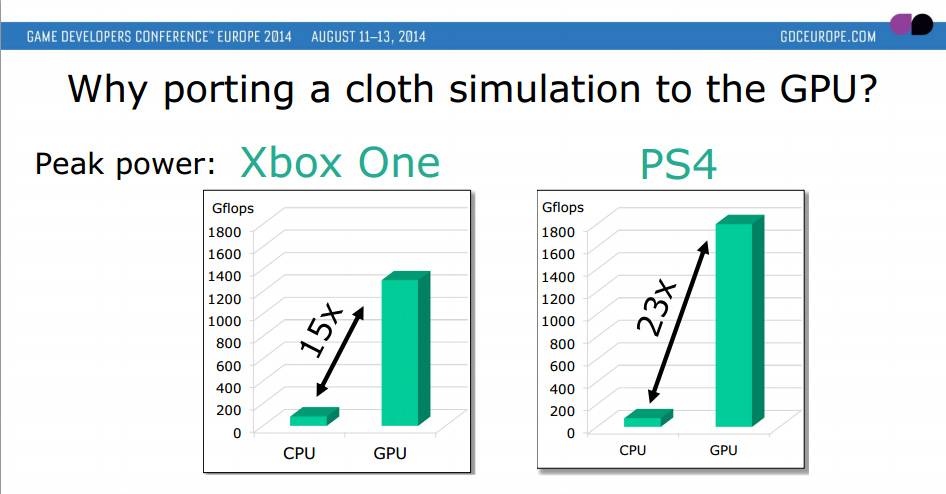 GAME DEVELOPERS CONFERENCE™ EUROPE 2014 AUGUST 11–13, 2014 GDCEUROPE.COM

Why porting a cloth simulation to the GPU?

Peak power: Xbox One PS4

Gflops
1800
1600
1400
1200
1000
800
600
400
200
0
15x
CPU GPU

Gflops
1800
1600
1400
1200
1000
800
600
400
200
0
23x
CPU GPU